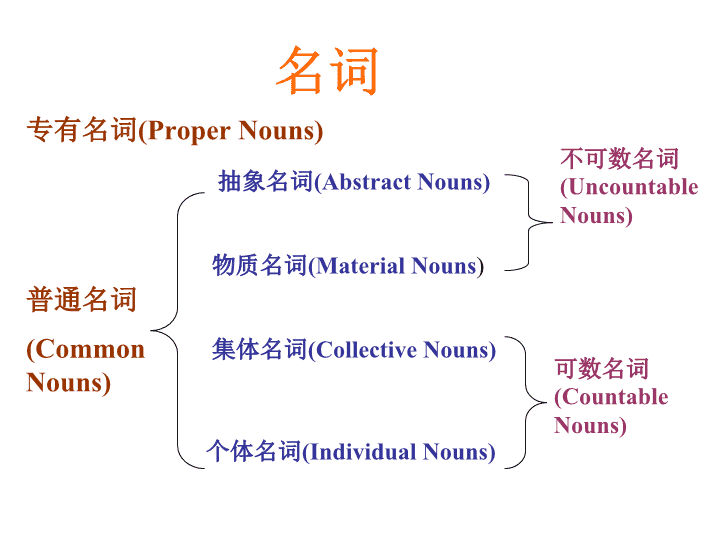 名词

专有名词(Proper Nouns)

普通名词

(Common Nouns)

抽象名词(Abstract Nouns)

物质名词(Material Nouns)

集体名词(Collective Nouns)

个体名词(Individual Nouns)

不可数名词
(Uncountable Nouns)

可数名词
(Countable Nouns)